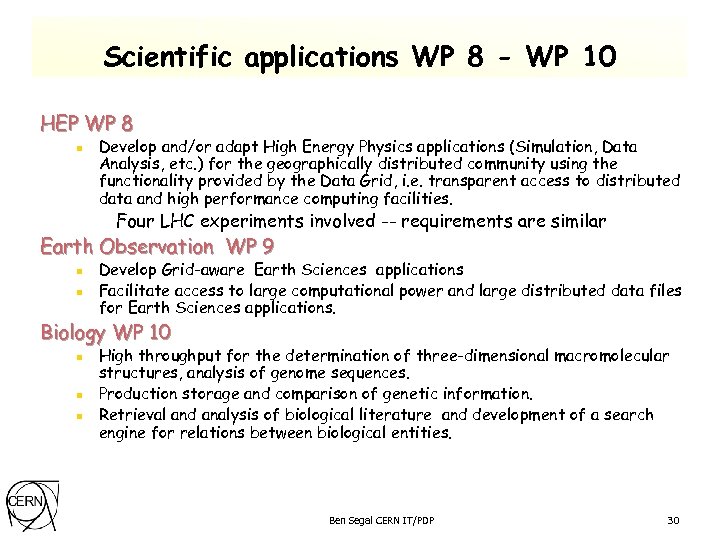 Scientific applications WP 8 - WP 10

HEP WP 8

- Develop and/or adapt High Energy Physics applications (Simulation, Data Analysis, etc.) for the geographically distributed community using the functionality provided by the Data Grid, i.e. transparent access to distributed data and high performance computing facilities.

Four LHC experiments involved -- requirements are similar

Earth Observation WP 9

- Develop Grid-aware Earth Sciences applications
- Facilitate access to large computational power and large distributed data files for Earth Sciences applications.

Biology WP 10

- High throughput for the determination of three-dimensional macromolecular structures, analysis of genome sequences.
- Production storage and comparison of genetic information.
- Retrieval and analysis of biological literature and development of a search engine for relations between biological entities.

CERN

Ben Segal CERN IT/PDP

30